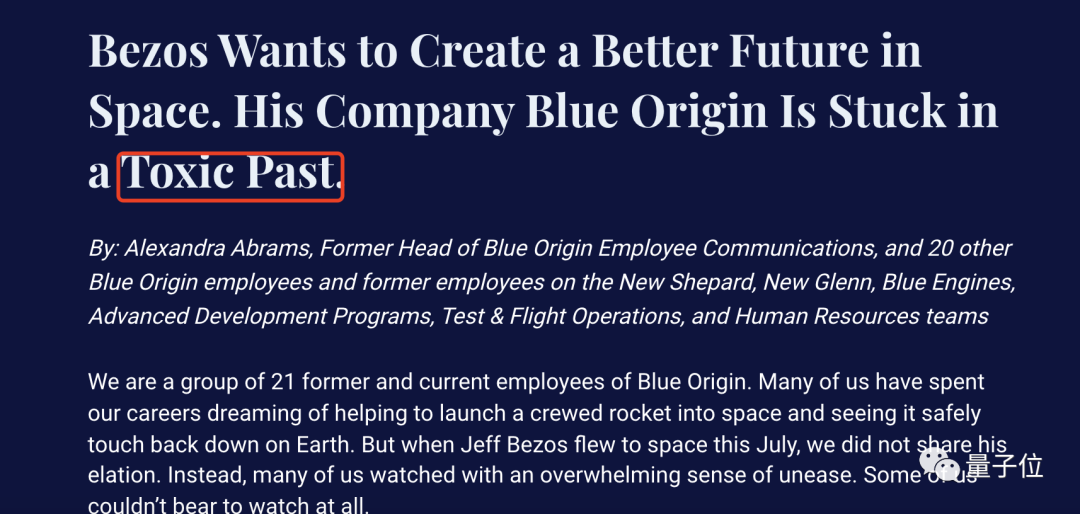 Bezos Wants to Create a Better Future in Space. His Company Blue Origin Is Stuck in a Toxic Past.

By: Alexandra Abrams, Former Head of Blue Origin Employee Communications, and 20 other Blue Origin employees and former employees on the New Shepard, New Glenn, Blue Engines, Advanced Development Programs, Test & Flight Operations, and Human Resources teams

We are a group of 21 former and current employees of Blue Origin. Many of us have spent our careers dreaming of helping to launch a crewed rocket into space and seeing it safely touch back down on Earth. But when Jeff Bezos flew to space this July, we did not share his elation. Instead, many of us watched with an overwhelming sense of unease. Some of us couldn't bear to watch at all.

量子位